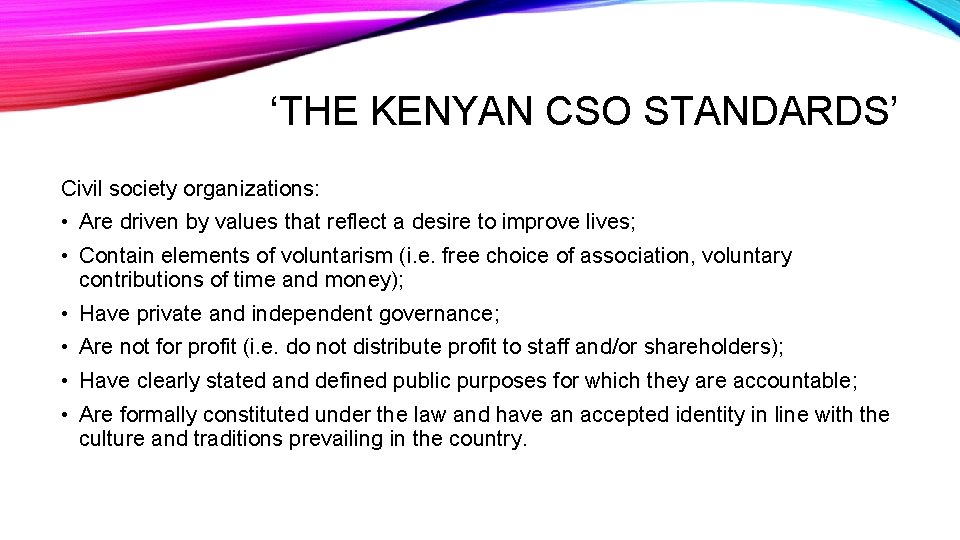 ‘THE KENYAN CSO STANDARDS’

Civil society organizations:

• Are driven by values that reflect a desire to improve lives;

• Contain elements of voluntarism (i.e. free choice of association, voluntary contributions of time and money);

• Have private and independent governance;

• Are not for profit (i.e. do not distribute profit to staff and/or shareholders);

• Have clearly stated and defined public purposes for which they are accountable;

• Are formally constituted under the law and have an accepted identity in line with the culture and traditions prevailing in the country.